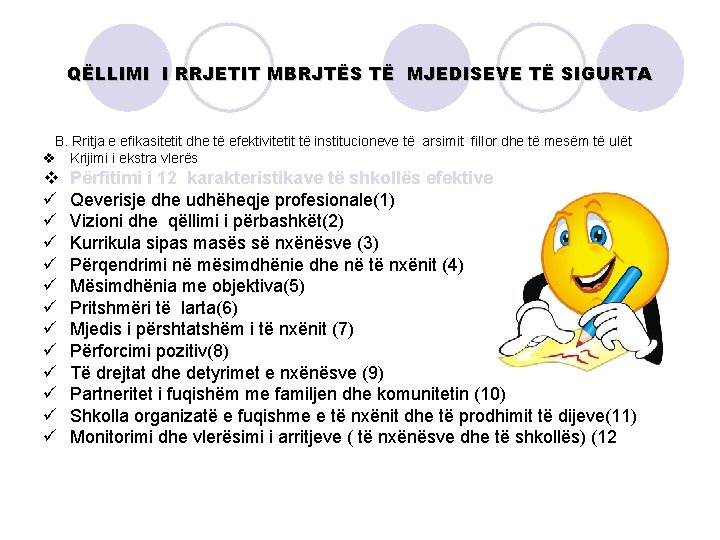 QËLLIMI I RRJETIT MBRJTËS TË MJEDISEVE TË SIGURTA

B. Rritja e efikasitetit dhe të efektivitetit të institucioneve të arsimit fillor dhe të mesëm të ulët

❖ Krijimi i ekstra vlerës
❖ Përfitimi i 12 karakteristikave të shkollës efektive
✓ Qeverisje dhe udhëheqje profesionale(1)
✓ Vizioni dhe qëllimi i përbashkët(2)
✓ Kurrikula sipas masës së nxënësve (3)
✓ Përqendrimi në mësimdhënie dhe në të nxënit (4)
✓ Mësimdhënia me objektiva(5)
✓ Pritshmëri të larta(6)
✓ Mjedis i përshtatshëm i të nxënit (7)
✓ Përforcimi pozitiv(8)
✓ Të drejtat dhe detyrimet e nxënësve (9)
✓ Partneritet i fuqishëm me familjen dhe komunitetin (10)
✓ Shkolla organizatë e fuqishme e të nxënit dhe të prodhimit të dijeve(11)
✓ Monitorimi dhe vlerësimi i arritjeve ( të nxënësve dhe të shkollës) (12